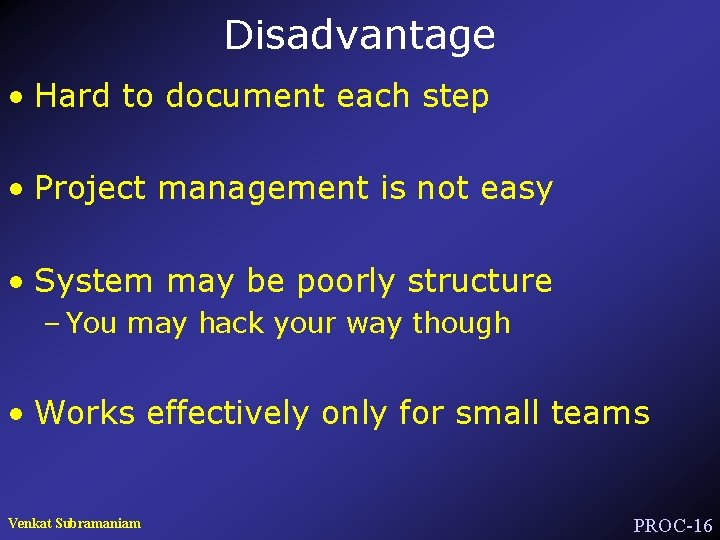 Disadvantage

• Hard to document each step

• Project management is not easy

• System may be poorly structure
– You may hack your way though

• Works effectively only for small teams

Venkat Subramaniam

PROC-16